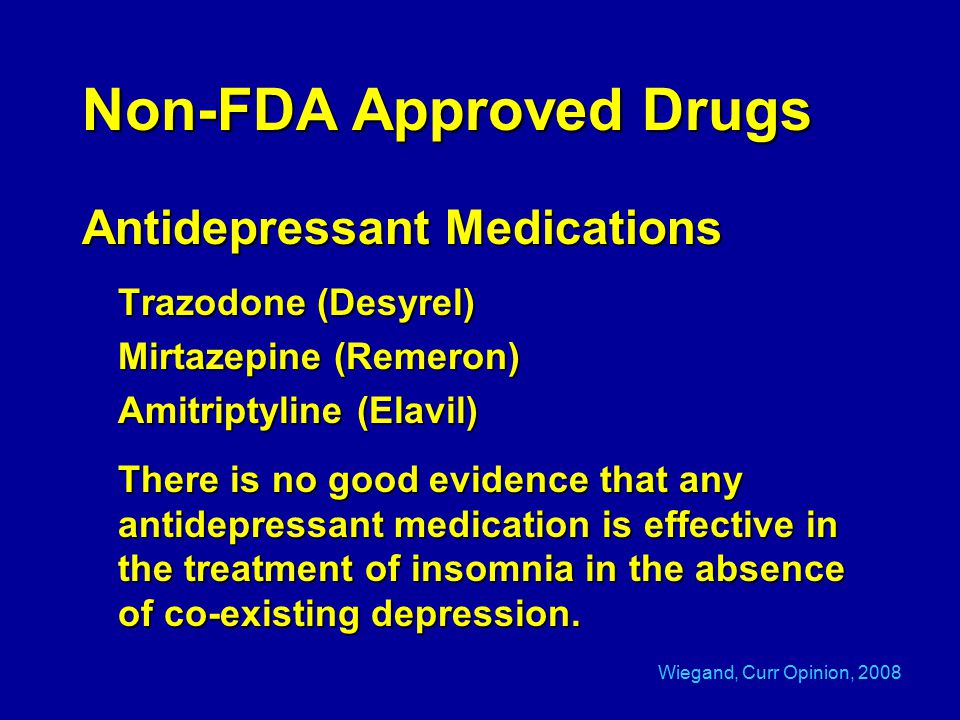 Non-FDA Approved Drugs

Antidepressant Medications

Trazodone (Desyrel)

Mirtazepine (Remeron)

Amitriptyline (Elavil)

There is no good evidence that any antidepressant medication is effective in the treatment of insomnia in the absence of co-existing depression.

Wiegand, Curr Opinion, 2008